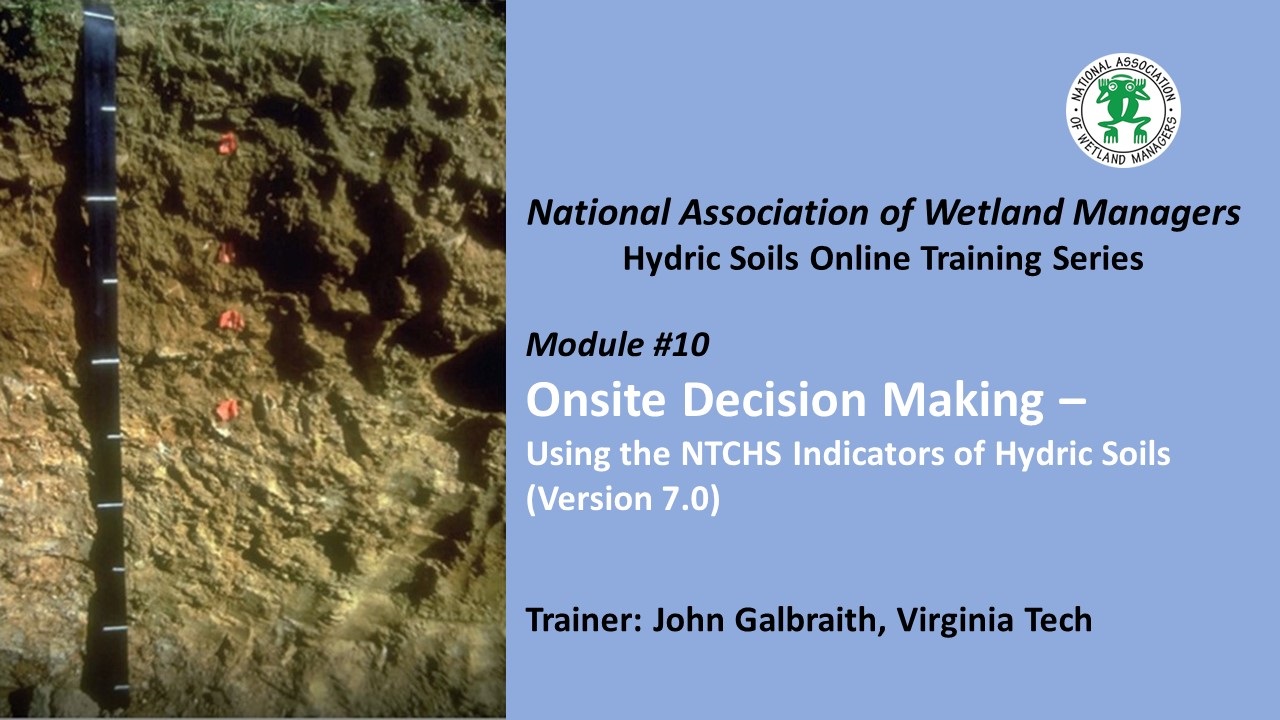 NATIONAL ASSOCIATION OF WETLAND MANAGERS

National Association of Wetland Managers
Hydric Soils Online Training Series

Module #10
Onsite Decision Making –
Using the NTCHS Indicators of Hydric Soils (Version 7.0)

Trainer: John Galbraith, Virginia Tech